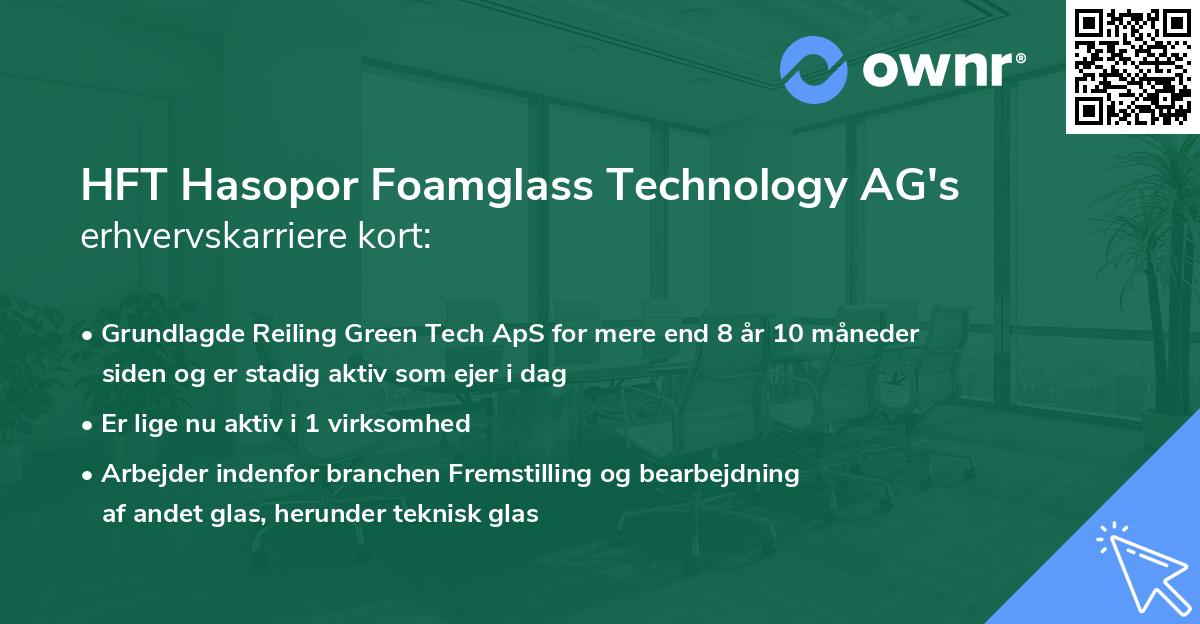 ownr®

HFT Hasopor Foamglass Technology AG's
erhvervskarriere kort:

• Grundlagde Reiling Green Tech ApS for mere end 8 år 10 måneder siden og er stadig aktiv som ejer i dag

• Er lige nu aktiv i 1 virksomhed

• Arbejder indenfor branchen Fremstilling og bearbejdning af andet glas, herunder teknisk glas